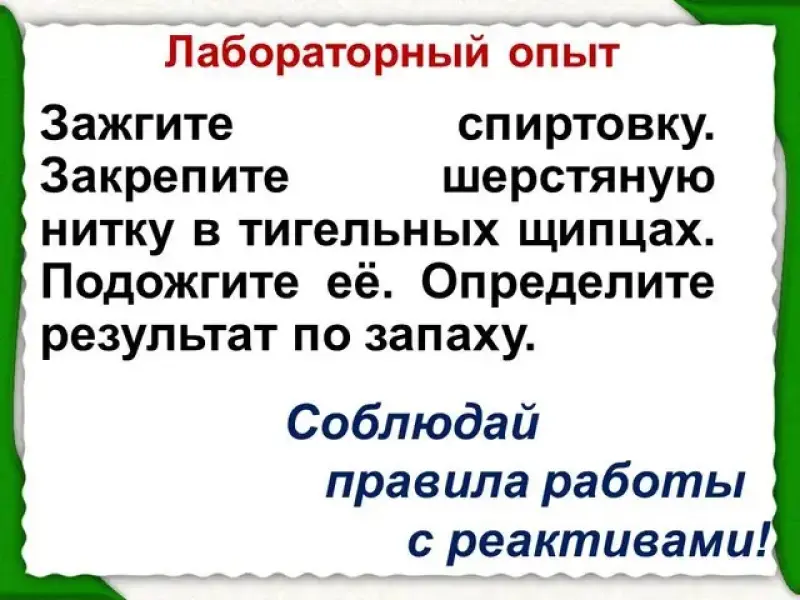 Лабораторный опыт

Зажгите спиртовку. Закрепите шерстяную нитку в тигельных щипцах. Подожгите её. Определите результат по запаху.

Соблюдай правила работы с реактивами!